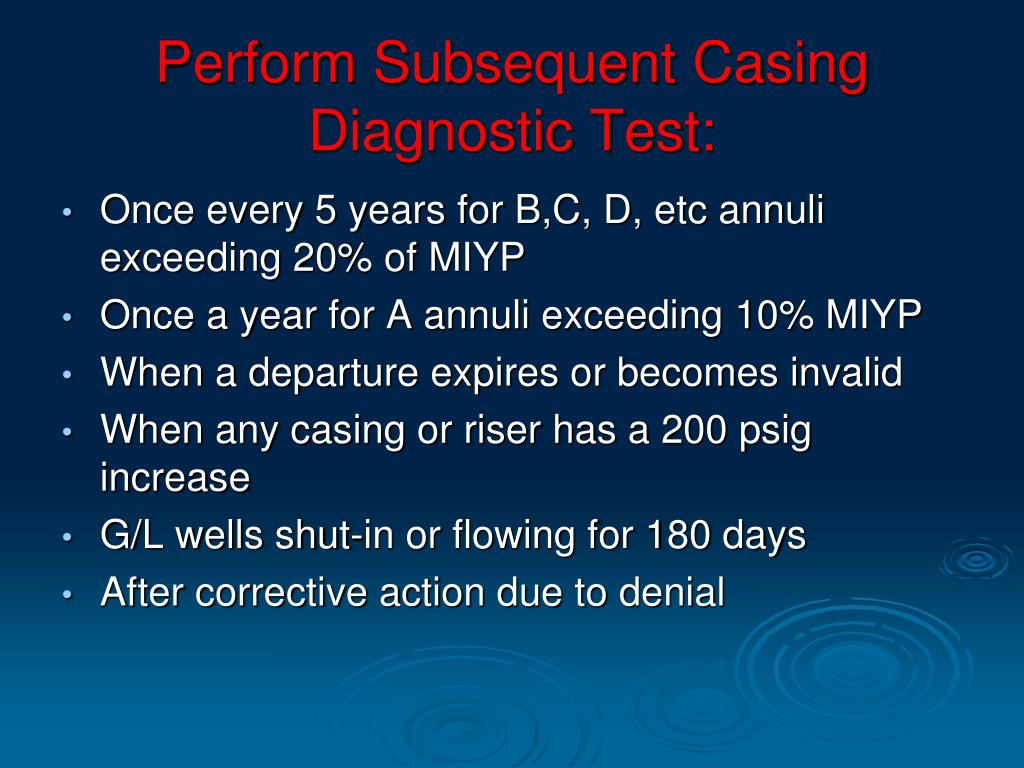 Perform Subsequent Casing Diagnostic Test:

• Once every 5 years for B,C, D, etc annuli exceeding 20% of MIYP
• Once a year for A annuli exceeding 10% MIYP
• When a departure expires or becomes invalid
• When any casing or riser has a 200 psig increase
• G/L wells shut-in or flowing for 180 days
• After corrective action due to denial